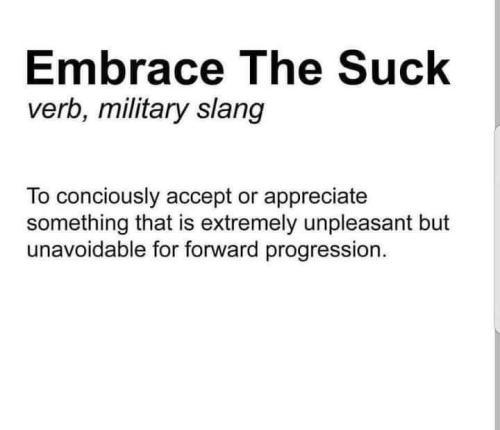 Embrace The Suck
verb, military slang

To conciously accept or appreciate something that is extremely unpleasant but unavoidable for forward progression.